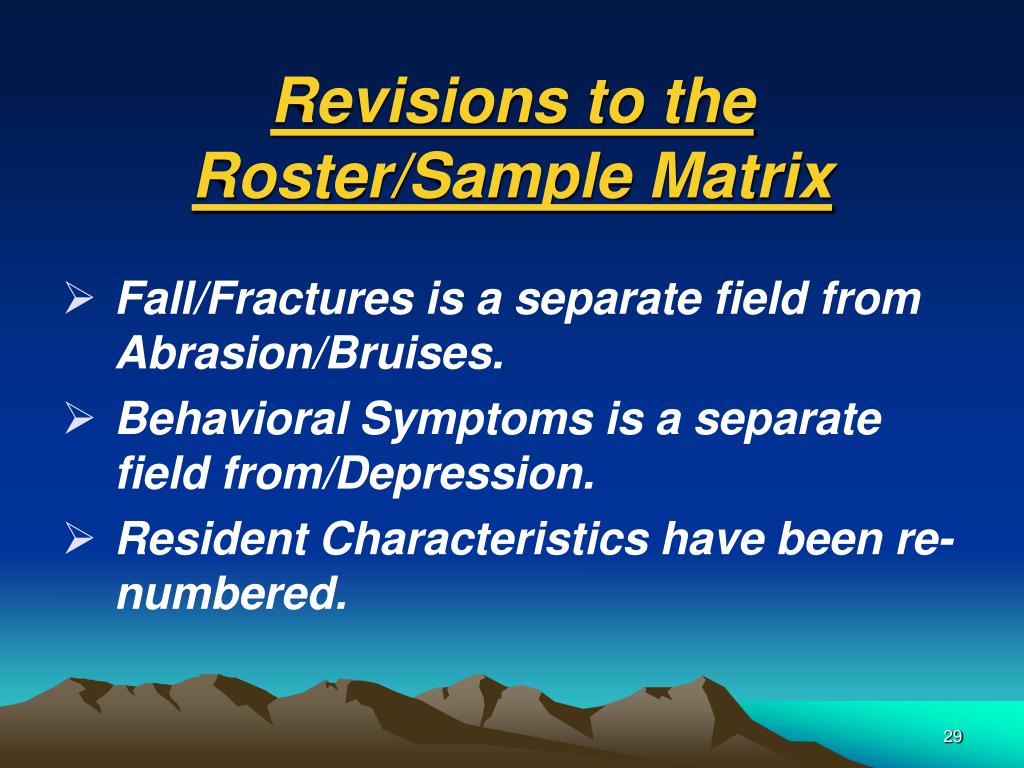 Revisions to the Roster/Sample Matrix

➢ Fall/Fractures is a separate field from Abrasion/Bruises.

➢ Behavioral Symptoms is a separate field from/Depression.

➢ Resident Characteristics have been re-numbered.

29